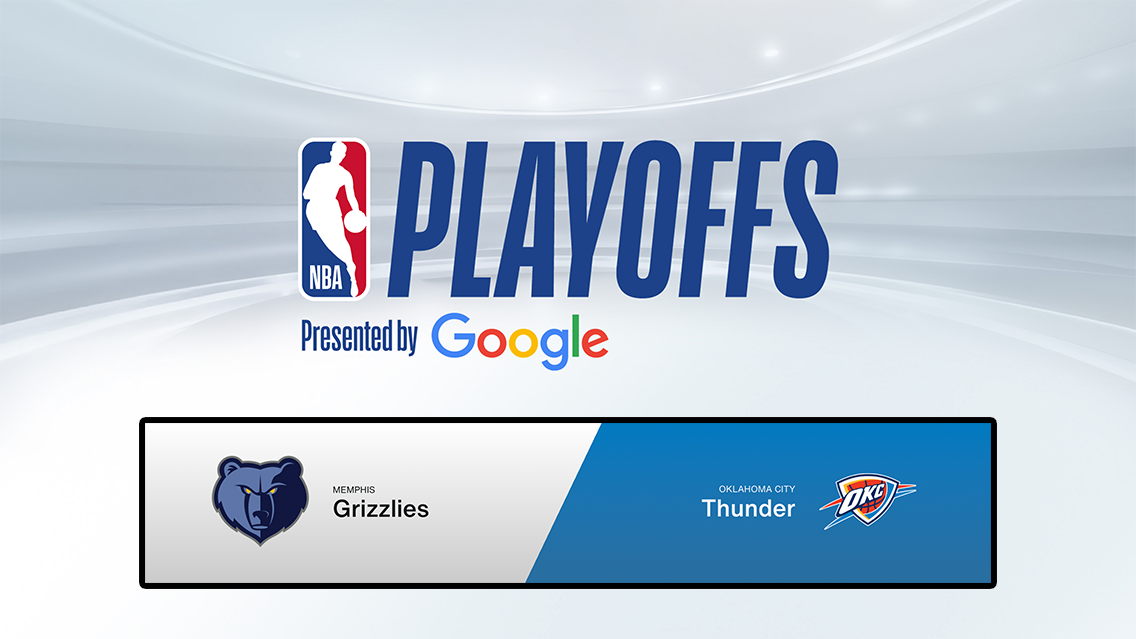 NBA PLAYOFFS
Presented by Google

MEMPHIS
Grizzlies

OKLAHOMA CITY
Thunder
OKC